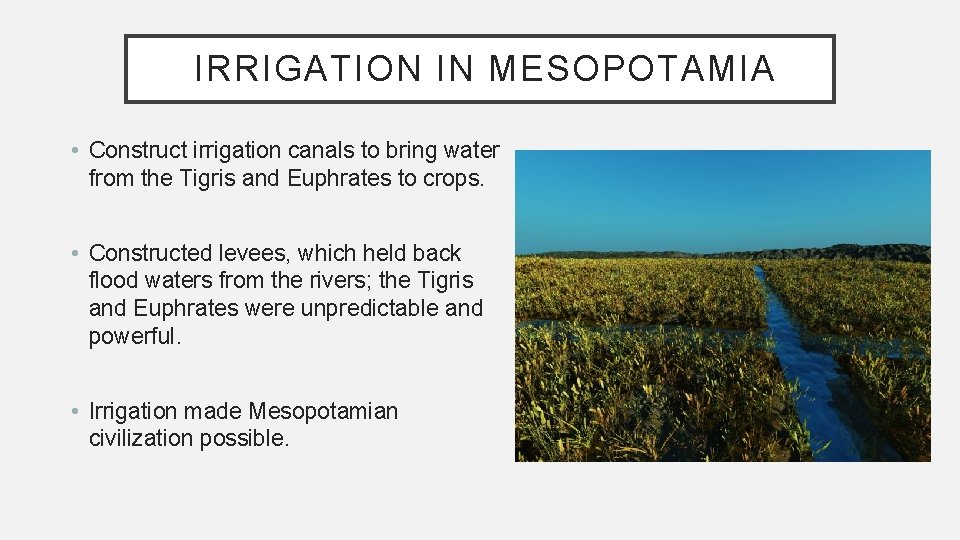 IRRIGATION IN MESOPOTAMIA

• Construct irrigation canals to bring water from the Tigris and Euphrates to crops.

• Constructed levees, which held back flood waters from the rivers; the Tigris and Euphrates were unpredictable and powerful.

• Irrigation made Mesopotamian civilization possible.